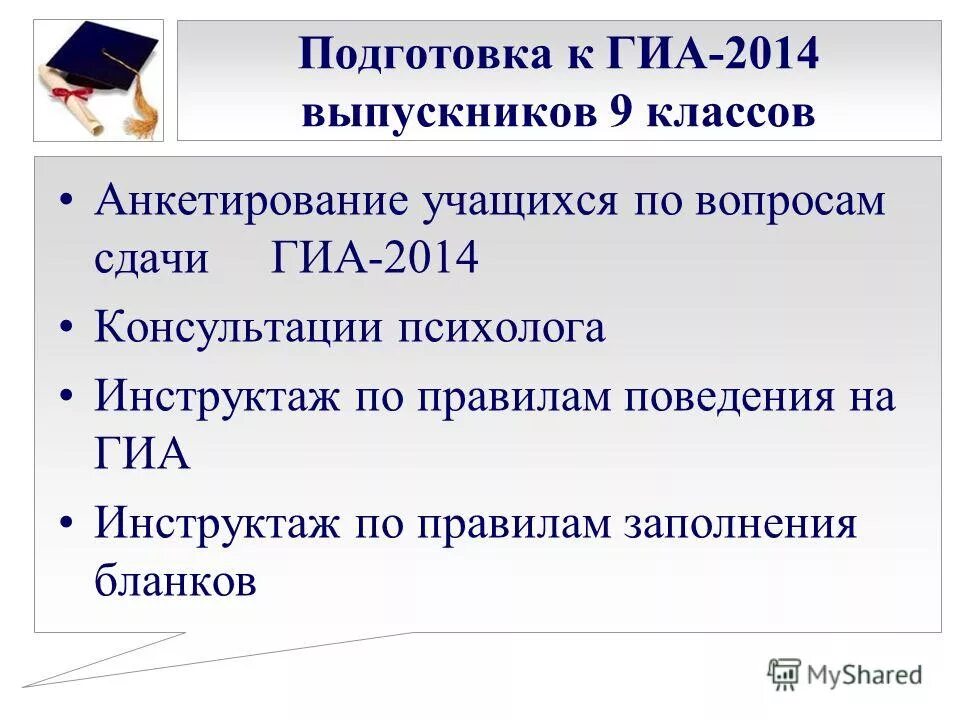 Подготовка к ГИА-2014 выпускников 9 классов

• Анкетирование учащихся по вопросам сдачи ГИА-2014

• Консультации психолога

• Инструктаж по правилам поведения на ГИА

• Инструктаж по правилам заполнения бланков

MyShared